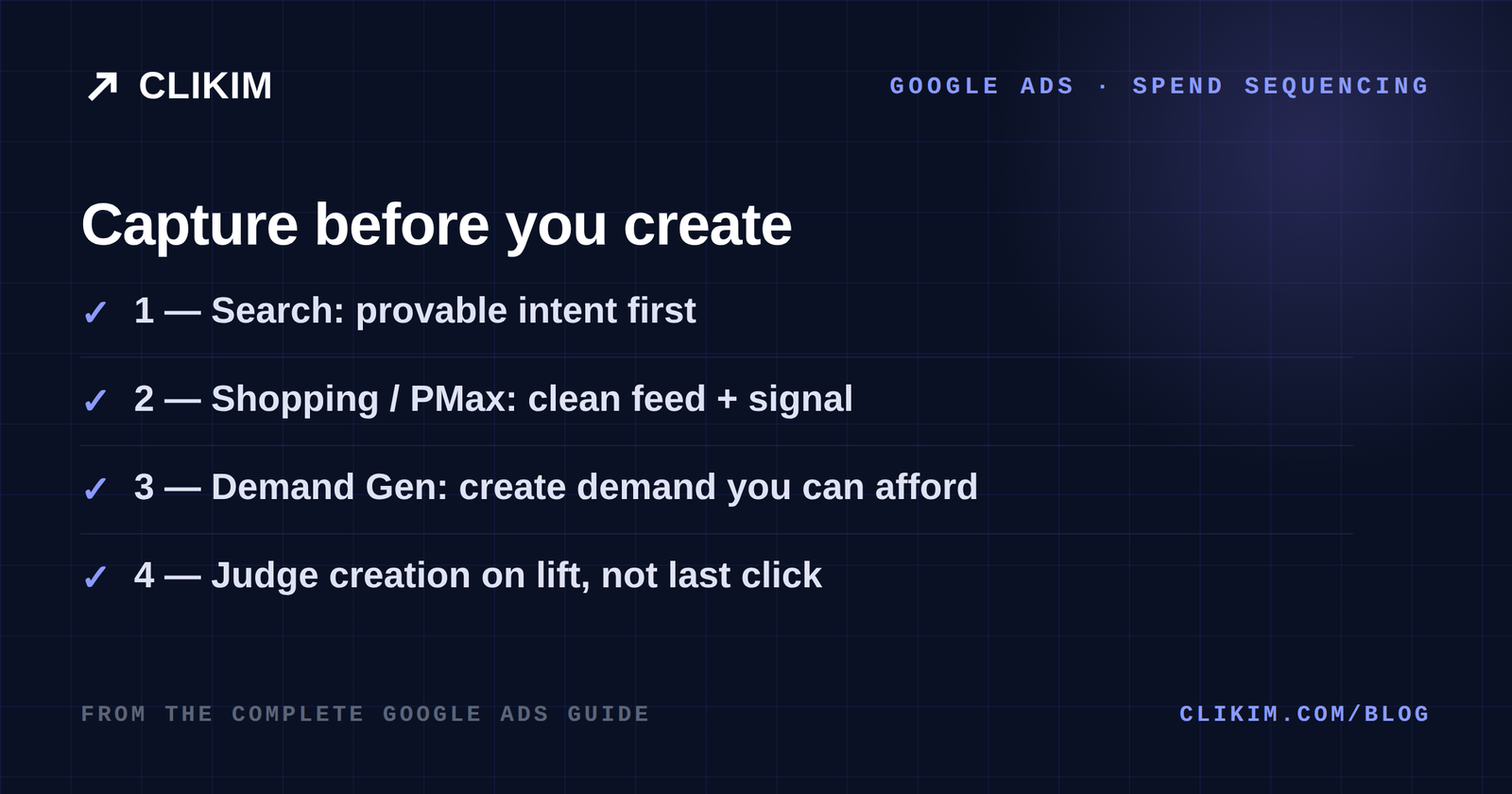 ↗ CLIKIM

GOOGLE ADS · SPEND SEQUENCING

Capture before you create

✓ 1 — Search: provable intent first

✓ 2 — Shopping / PMax: clean feed + signal

✓ 3 — Demand Gen: create demand you can afford

✓ 4 — Judge creation on lift, not last click

FROM THE COMPLETE GOOGLE ADS GUIDE

CLIKIM.COM/BLOG